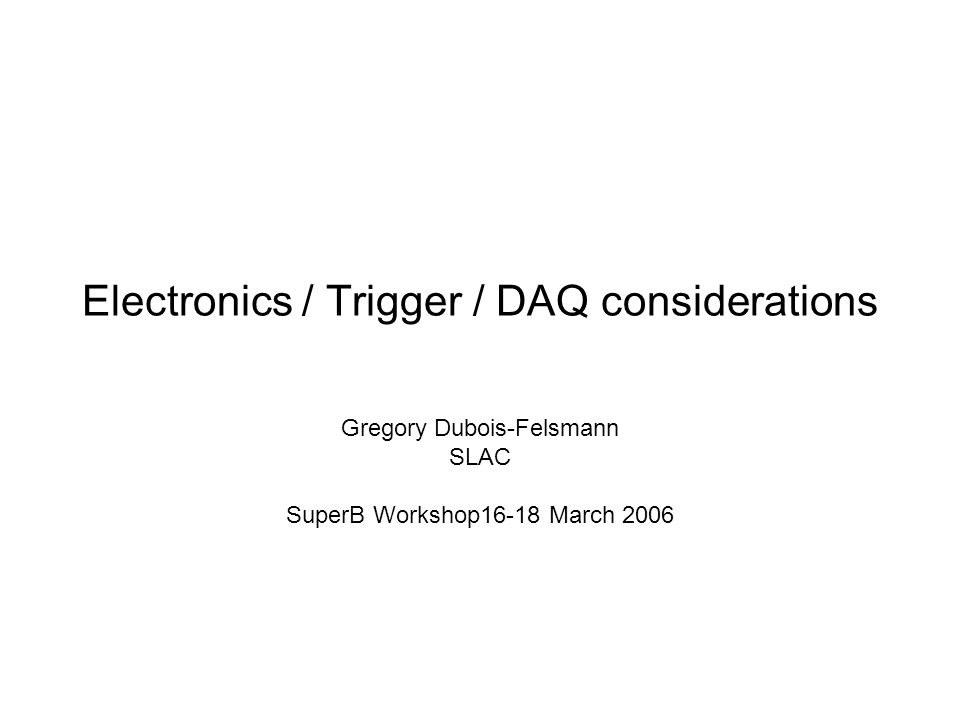 Electronics / Trigger / DAQ considerations

Gregory Dubois-Felsmann
SLAC

SuperB Workshop16-18 March 2006